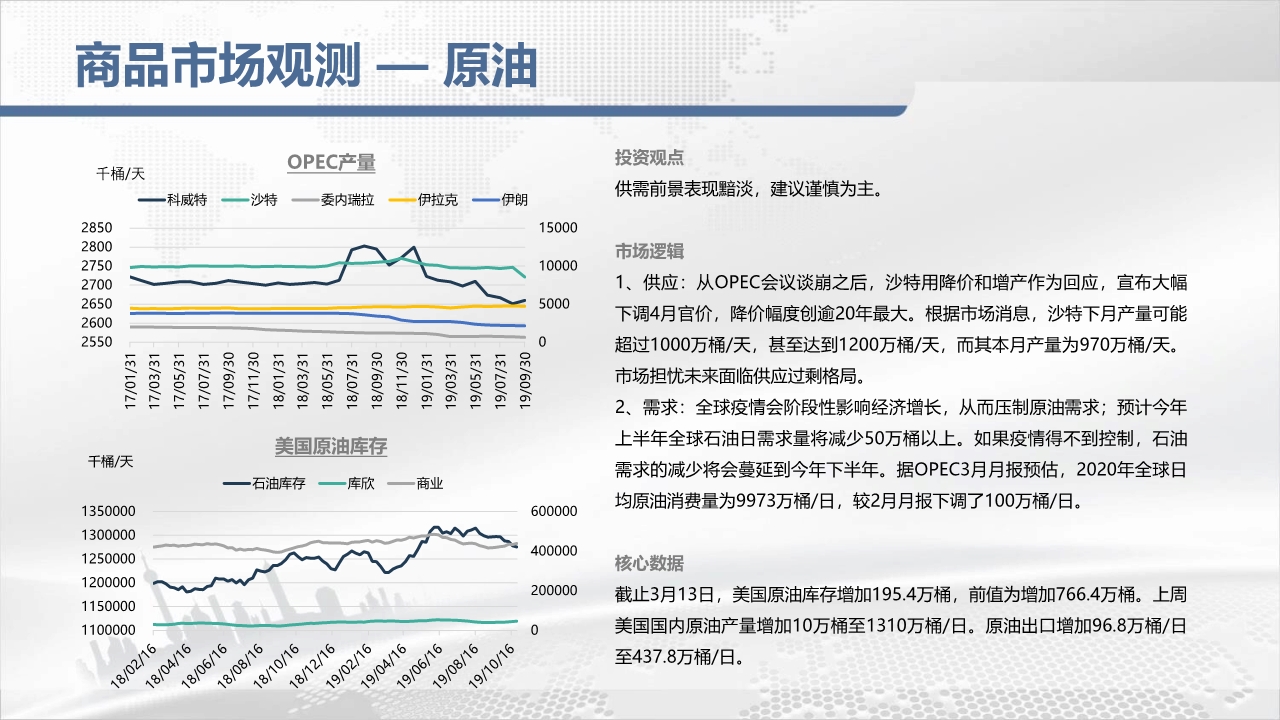 商品市场观测 — 原油

OPEC产量

千桶/天

科威特 沙特 委内瑞拉 伊拉克 伊朗

2850
2800
2750
2700
2650
2600
2550

15000
10000
5000
0

17/01/31 17/03/31 17/05/31 17/07/31 17/09/30 17/11/30 18/01/31 18/03/31 18/05/31 18/07/31 18/09/30 18/11/30 19/01/31 19/03/31 19/05/31 19/07/31 19/09/30

美国原油库存

千桶/天

石油库存 库欣 商业

1350000
1300000
1250000
1200000
1150000
1100000

600000
400000
200000
0

18/02/16 18/04/16 18/06/16 18/08/16 18/10/16 18/12/16 19/02/16 19/04/16 19/06/16 19/08/16 19/10/16

投资观点
供需前景表现黯淡，建议谨慎为主。

市场逻辑
1、供应：从OPEC会议谈崩之后，沙特用降价和增产作为回应，宣布大幅下调4月官价，降价幅度创逾20年最大。根据市场消息，沙特下月产量可能超过1000万桶/天，甚至达到1200万桶/天，而其本月产量为970万桶/天。市场担忧未来面临供应过剩格局。
2、需求：全球疫情会阶段性影响经济增长，从而压制原油需求；预计今年上半年全球石油日需求量将减少50万桶以上。如果疫情得不到控制，石油需求的减少将会蔓延到今年下半年。据OPEC3月月报预估，2020年全球日均原油消费量为9973万桶/日，较2月月报下调了100万桶/日。

核心数据
截止3月13日，美国原油库存增加195.4万桶，前值为增加766.4万桶。上周美国国内原油产量增加10万桶至1310万桶/日。原油出口增加96.8万桶/日至437.8万桶/日。